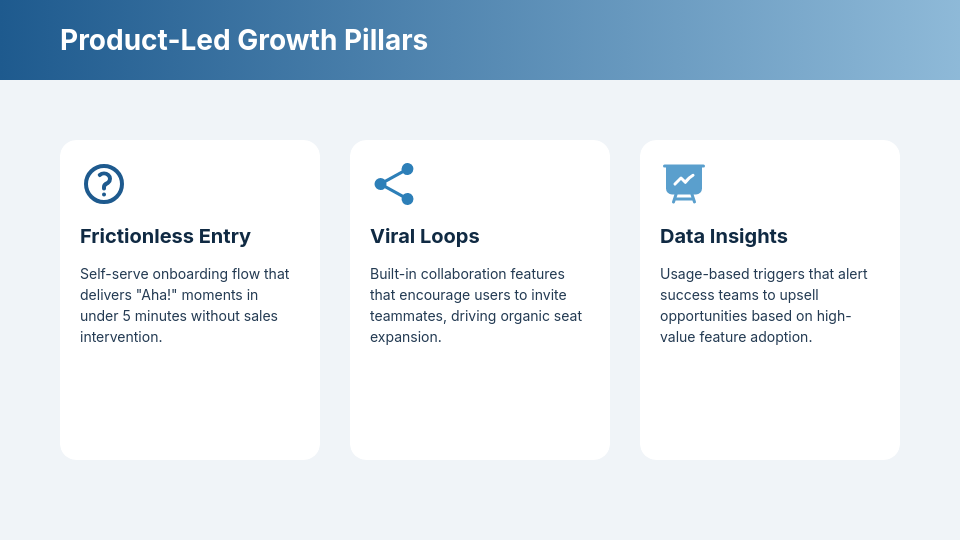 Product-Led Growth Pillars

Frictionless Entry

Self-serve onboarding flow that delivers "Aha!" moments in under 5 minutes without sales intervention.

Viral Loops

Built-in collaboration features that encourage users to invite teammates, driving organic seat expansion.

Data Insights

Usage-based triggers that alert success teams to upsell opportunities based on high-value feature adoption.